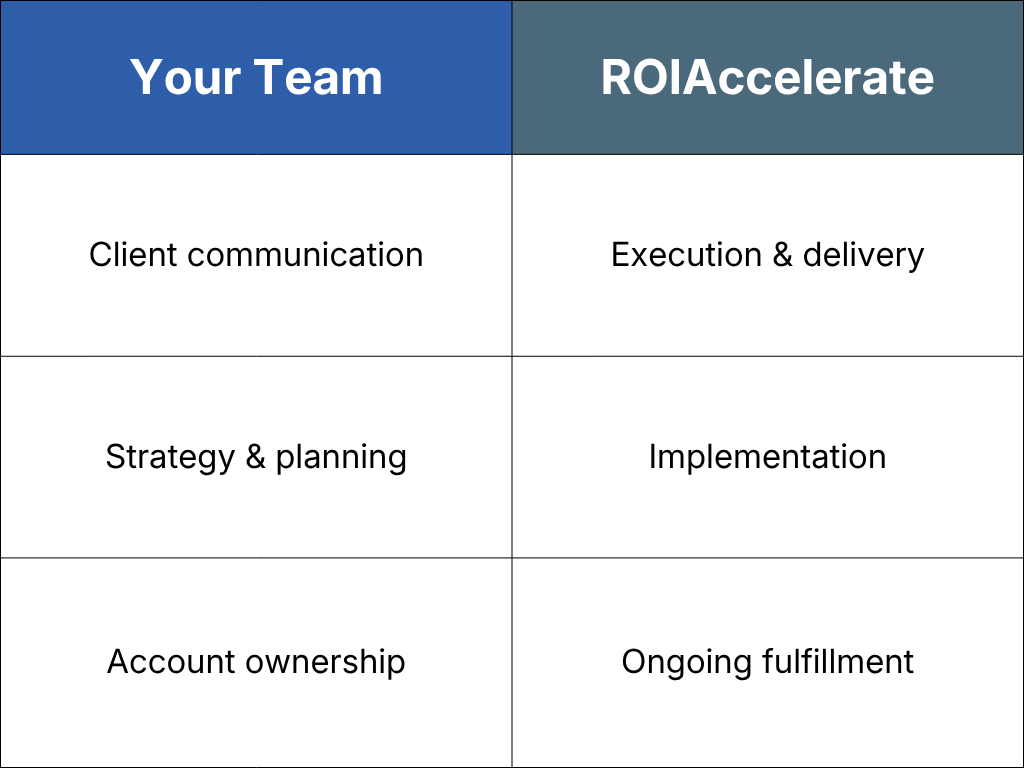 | Your Team | ROIAccelerate |
|---|---|
| Client communication | Execution & delivery |
| Strategy & planning | Implementation |
| Account ownership | Ongoing fulfillment |